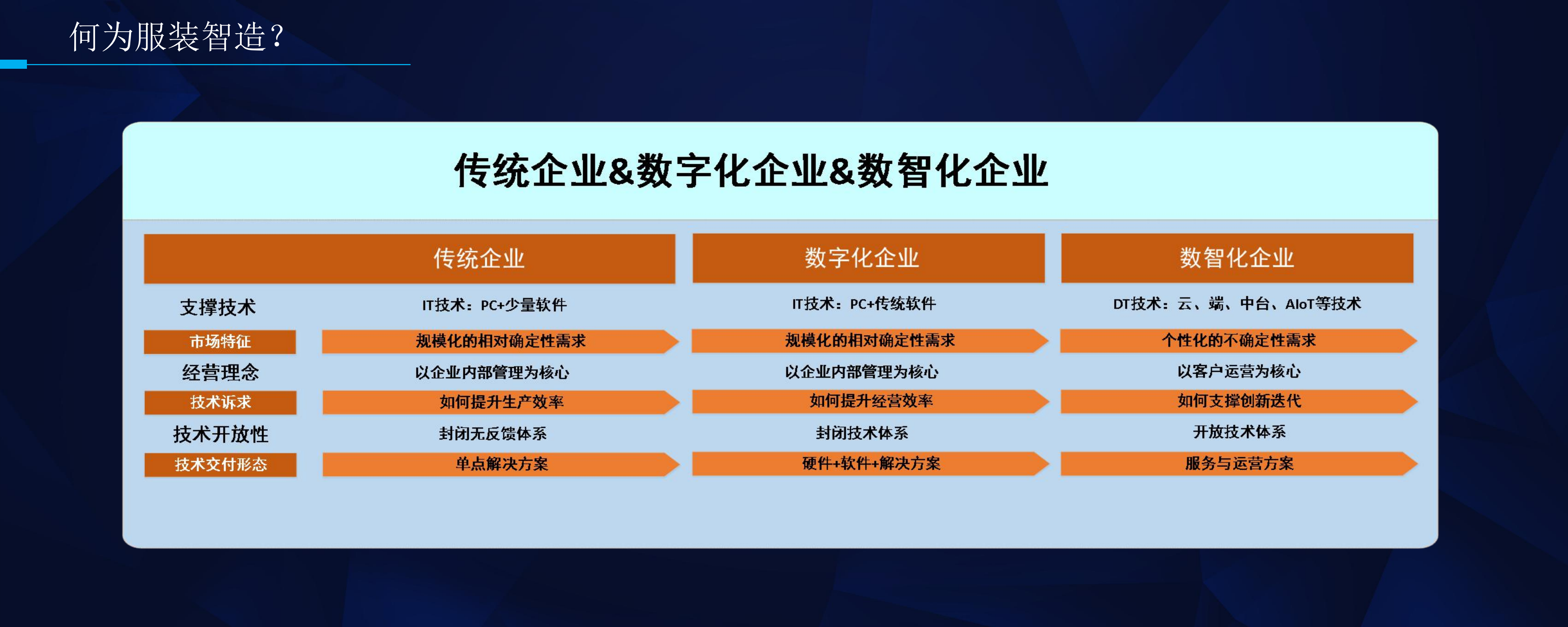 何为服装智造？

传统企业&数字化企业&数智化企业

|  | 传统企业 | 数字化企业 | 数智化企业 |
|---|---|---|---|
| 支撑技术 | IT技术：PC+少量软件 | IT技术：PC+传统软件 | DT技术：云、端、中台、AIoT等技术 |
| 市场特征 | 规模化的相对确定性需求 | 规模化的相对确定性需求 | 个性化的不确定性需求 |
| 经营理念 | 以企业内部管理为核心 | 以企业内部管理为核心 | 以客户运营为核心 |
| 技术诉求 | 如何提升生产效率 | 如何提升经营效率 | 如何支撑创新迭代 |
| 技术开放性 | 封闭无反馈体系 | 封闭技术体系 | 开放技术体系 |
| 技术交付形态 | 单点解决方案 | 硬件+软件+解决方案 | 服务与运营方案 |